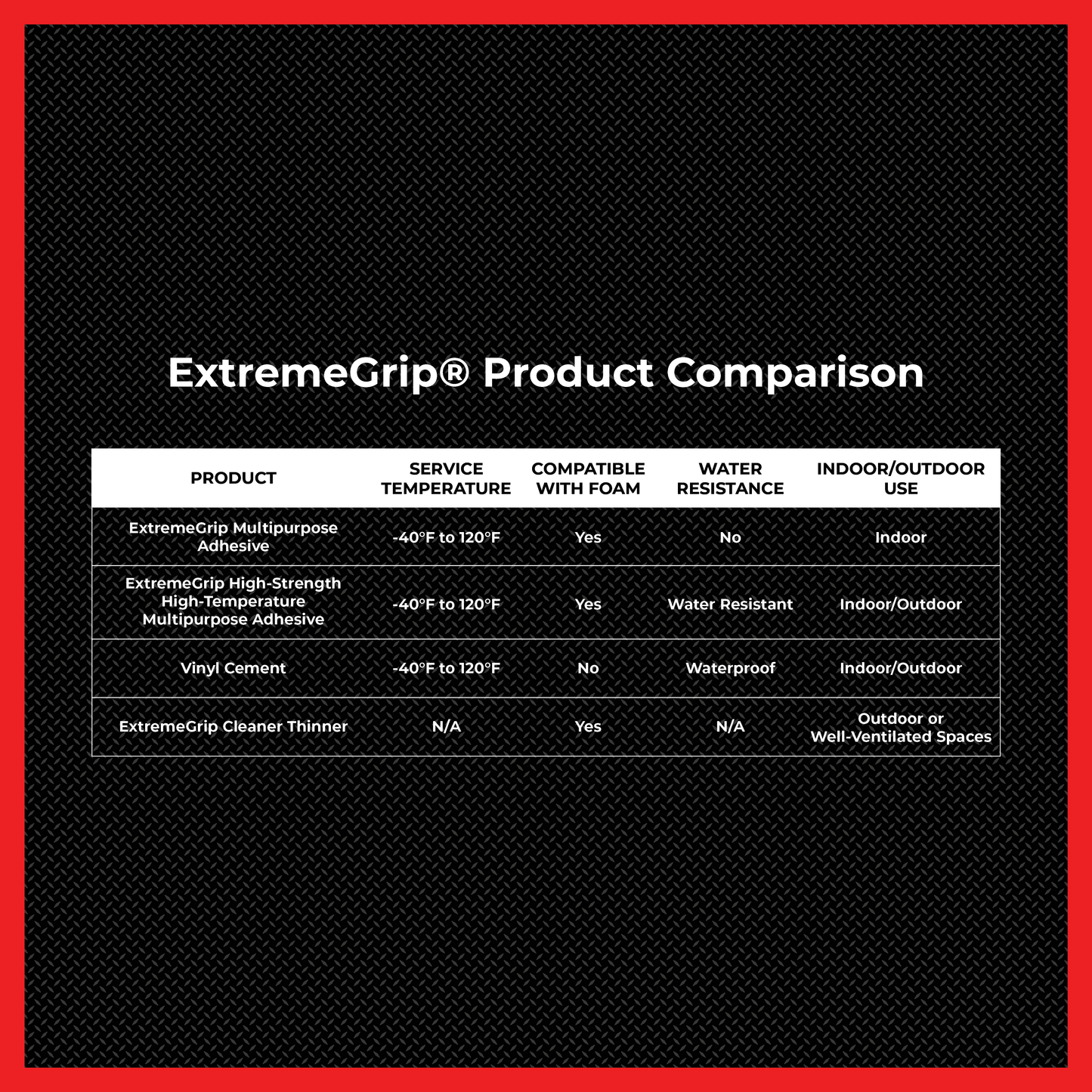 ExtremeGrip® Product Comparison

| PRODUCT | SERVICE TEMPERATURE | COMPATIBLE WITH FOAM | WATER RESISTANCE | INDOOR/OUTDOOR USE |
|---|---|---|---|---|
| ExtremeGrip Multipurpose Adhesive | -40°F to 120°F | Yes | No | Indoor |
| ExtremeGrip High-Strength High-Temperature Multipurpose Adhesive | -40°F to 120°F | Yes | Water Resistant | Indoor/Outdoor |
| Vinyl Cement | -40°F to 120°F | No | Waterproof | Indoor/Outdoor |
| ExtremeGrip Cleaner Thinner | N/A | Yes | N/A | Outdoor or Well-Ventilated Spaces |